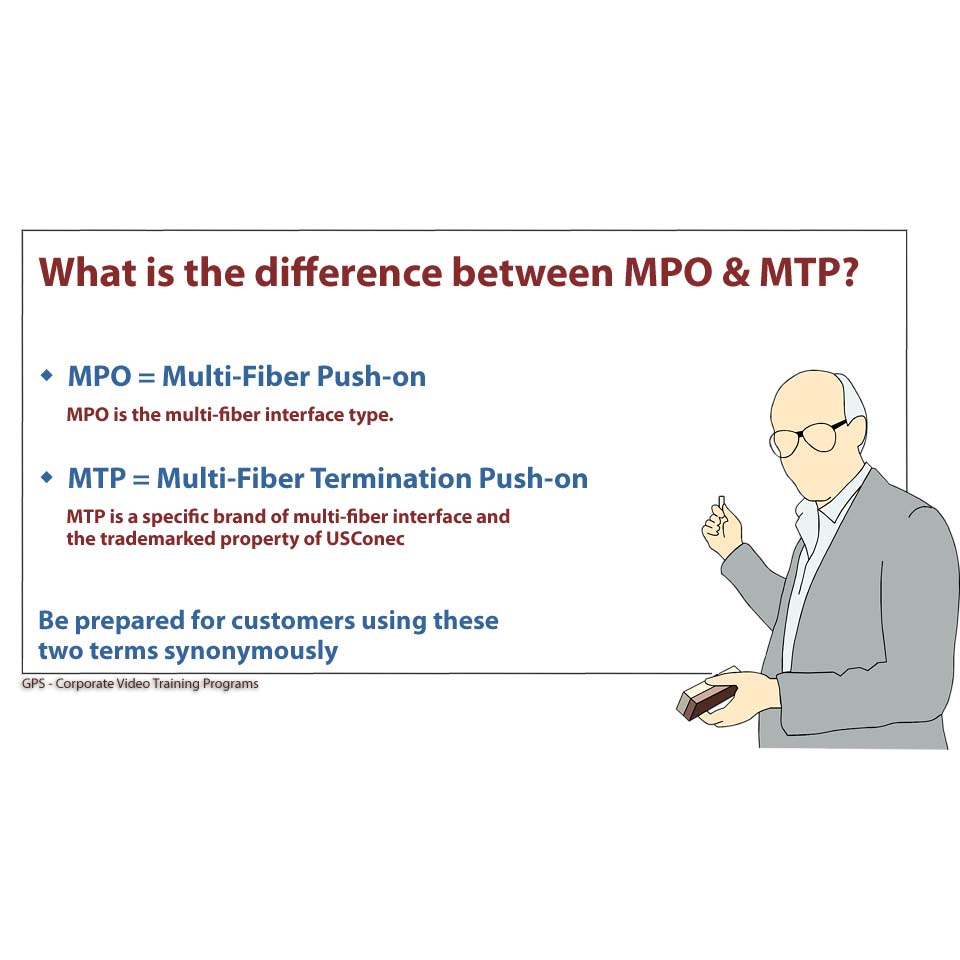 What is the difference between MPO & MTP?

◆ MPO = Multi-Fiber Push-on

MPO is the multi-fiber interface type.

◆ MTP = Multi-Fiber Termination Push-on

MTP is a specific brand of multi-fiber interface and the trademarked property of USConec

Be prepared for customers using these two terms synonymously

GPS - Corporate Video Training Programs